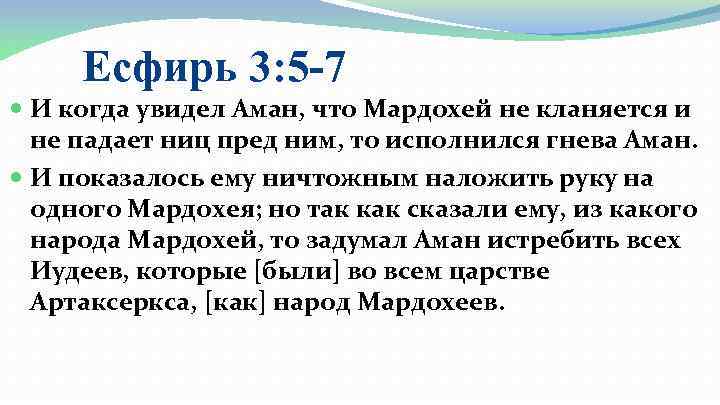 Есфирь 3:5-7

И когда увидел Аман, что Мардохей не кланяется и не падает ниц пред ним, то исполнился гнева Аман.

И показалось ему ничтожным наложить руку на одного Мардохея; но так как сказали ему, из какого народа Мардохей, то задумал Аман истребить всех Иудеев, которые [были] во всем царстве Артаксеркса, [как] народ Мардохеев.